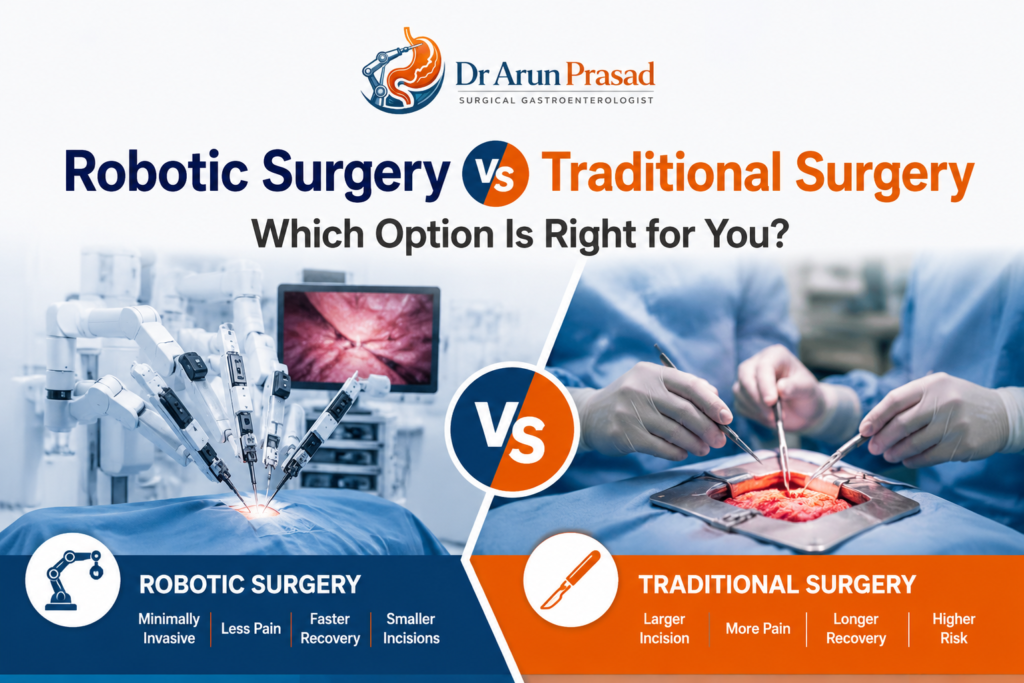 Dr Arun Prasad
SURGICAL GASTROENTEROLOGIST

Robotic Surgery VS Traditional Surgery

Which Option Is Right for You?

VS

ROBOTIC SURGERY

Minimally Invasive | Less Pain | Faster Recovery | Smaller Incisions

TRADITIONAL SURGERY

Larger Incision | More Pain | Longer Recovery | Higher Risk